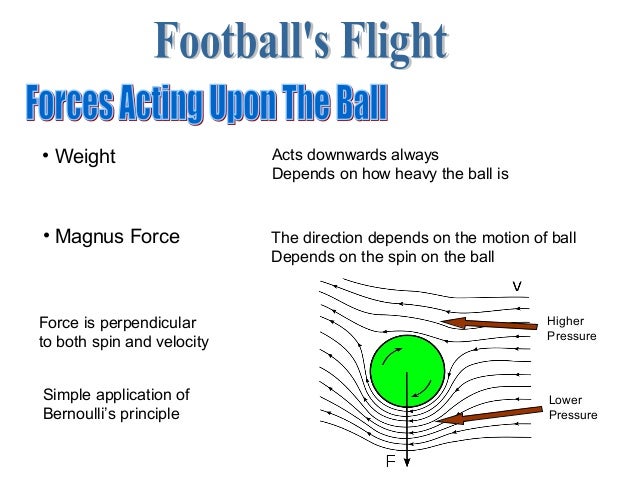 Football's Flight

Forces Acting Upon The Ball

• Weight

Acts downwards always
Depends on how heavy the ball is

• Magnus Force

The direction depends on the motion of ball
Depends on the spin on the ball

Force is perpendicular to both spin and velocity

Simple application of Bernoulli's principle

v

Higher Pressure

Lower Pressure

F